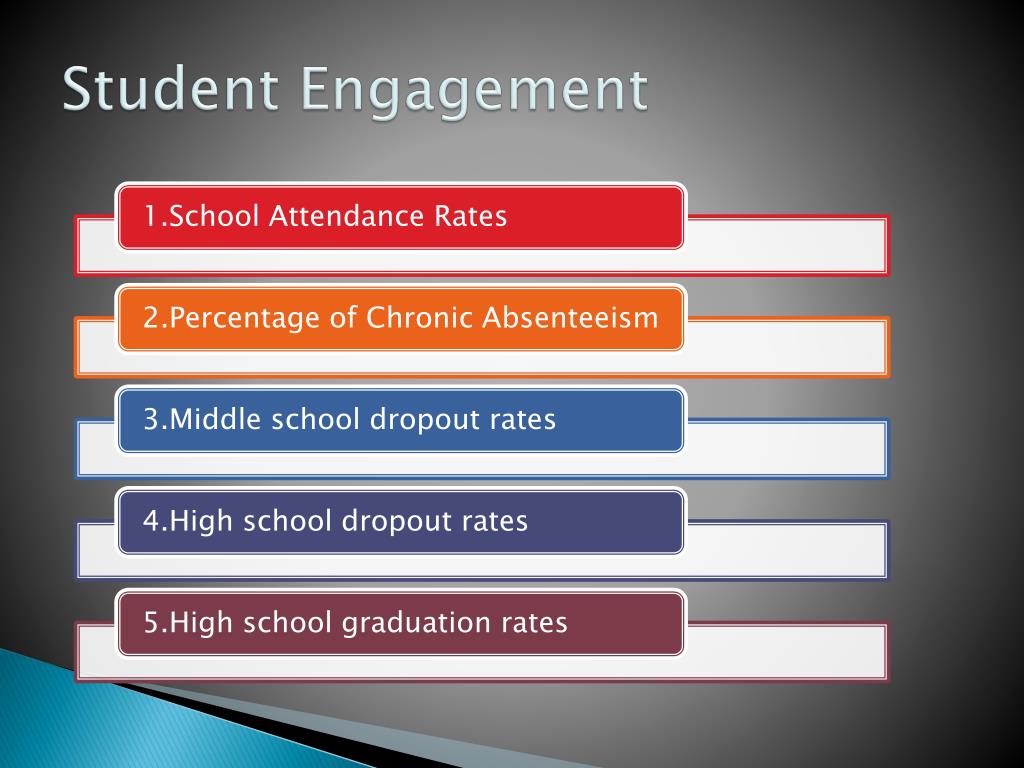 Student Engagement

1.School Attendance Rates

2.Percentage of Chronic Absenteeism

3.Middle school dropout rates

4.High school dropout rates

5.High school graduation rates